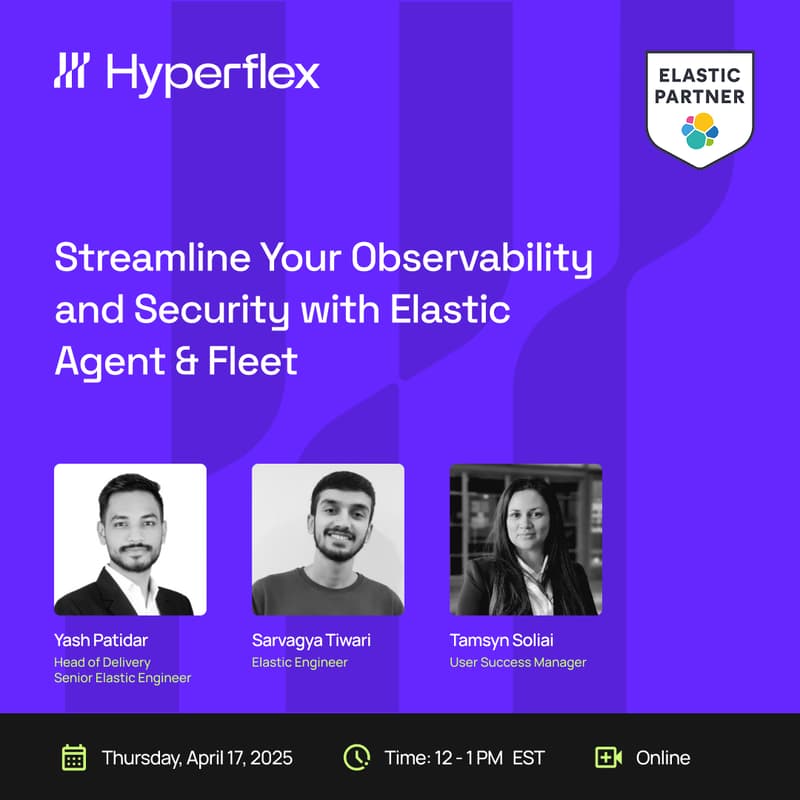 Hyperflex

ELASTIC PARTNER

Streamline Your Observability and Security with Elastic Agent & Fleet

Yash Patidar
Head of Delivery
Senior Elastic Engineer

Sarvagya Tiwari
Elastic Engineer

Tamsyn Soliai
User Success Manager

Thursday, April 17, 2025

Time: 12 - 1 PM EST

Online